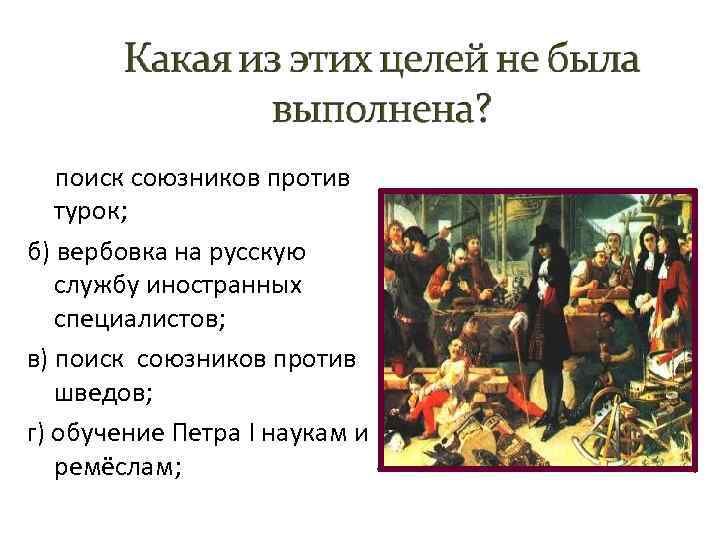 Какая из этих целей не была выполнена?

поиск союзников против турок;

б) вербовка на русскую службу иностранных специалистов;

в) поиск союзников против шведов;

г) обучение Петра I наукам и ремёслам;